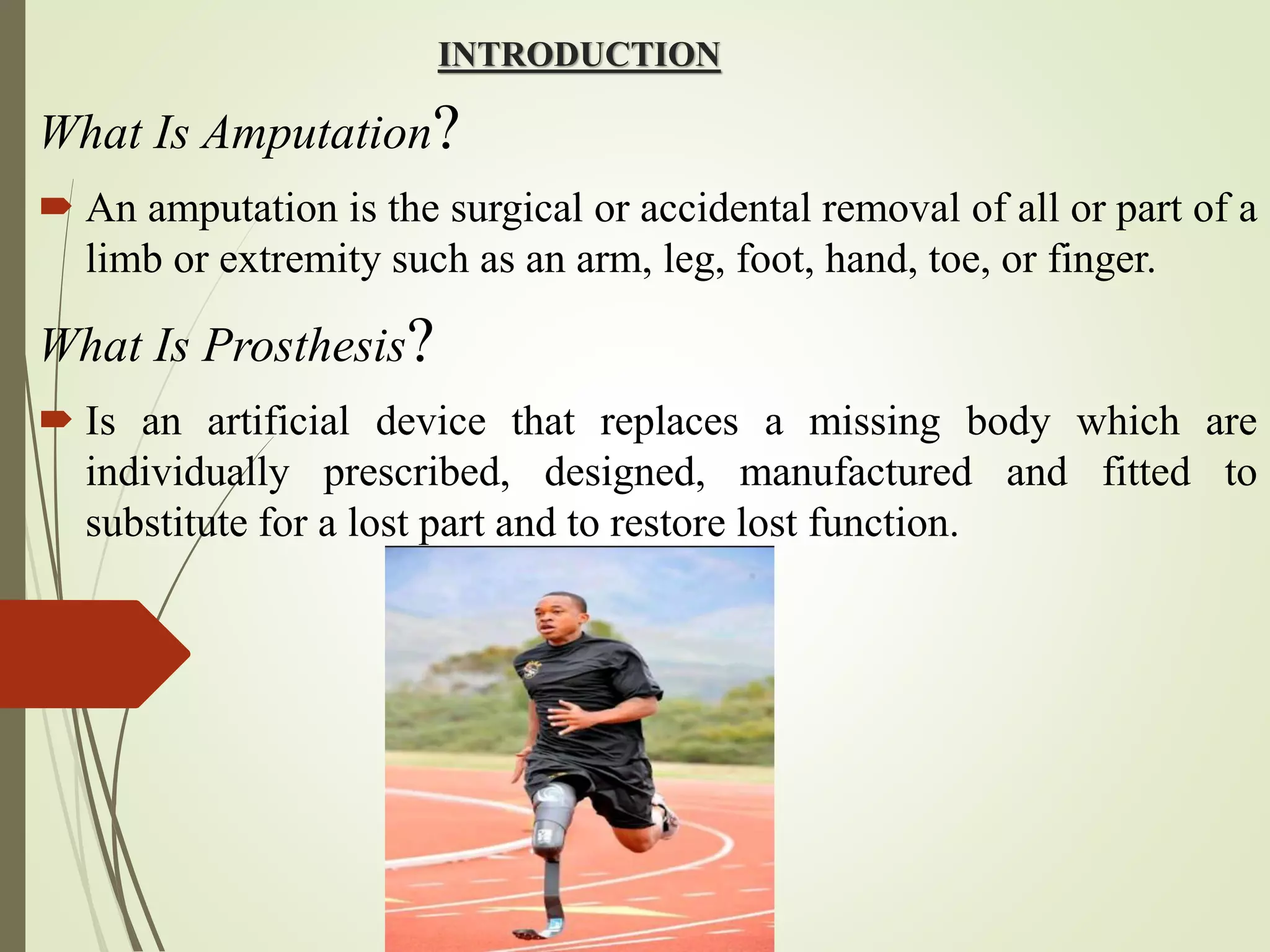 INTRODUCTION

What Is Amputation?

An amputation is the surgical or accidental removal of all or part of a limb or extremity such as an arm, leg, foot, hand, toe, or finger.

What Is Prosthesis?

Is an artificial device that replaces a missing body which are individually prescribed, designed, manufactured and fitted to substitute for a lost part and to restore lost function.